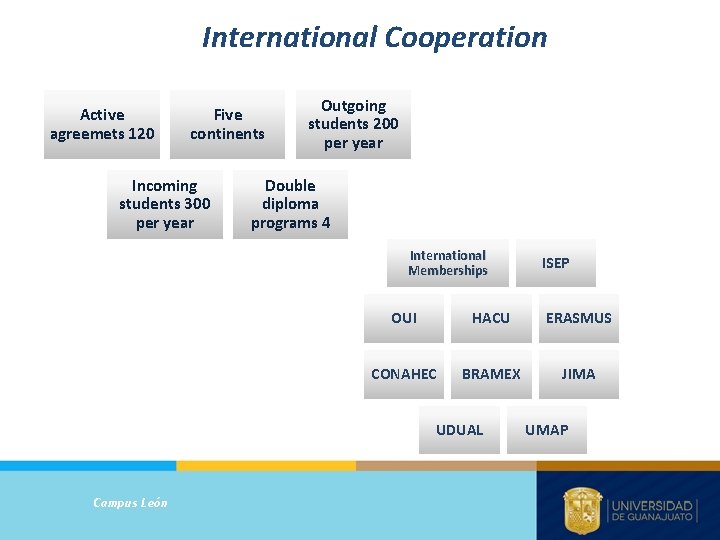 International Cooperation

Active agreemets 120

Five continents

Outgoing students 200 per year

Incoming students 300 per year

Double diploma programs 4

International Memberships

ISEP

OUI

HACU

ERASMUS

CONAHEC

BRAMEX

JIMA

UDUAL

UMAP

Campus León

UNIVERSIDAD DE GUANAJUATO